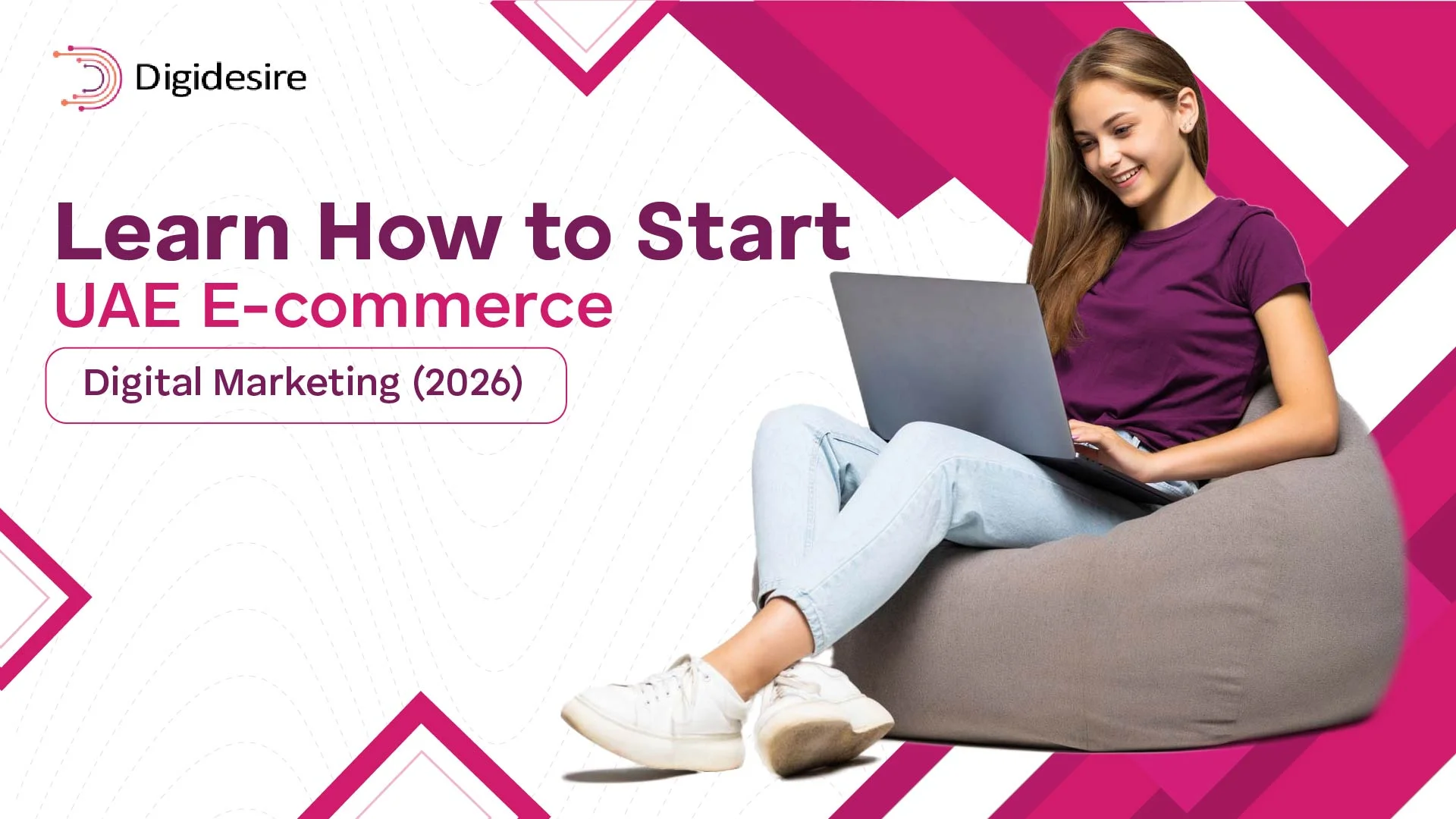 Digidesire

Learn How to Start
UAE E-commerce

Digital Marketing (2026)